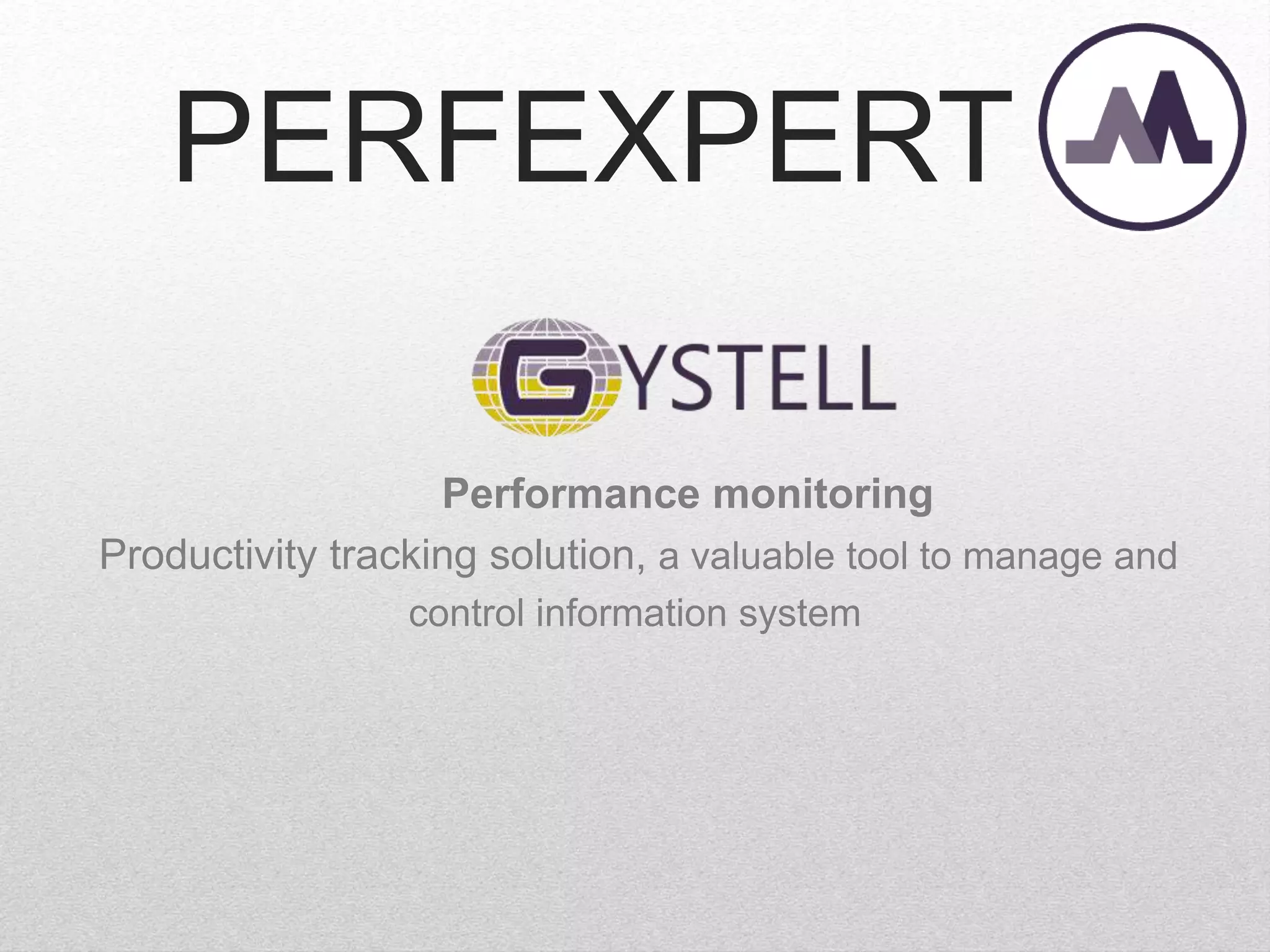 PERFEXPERT

GYSTELL

Performance monitoring

Productivity tracking solution, a valuable tool to manage and control information system